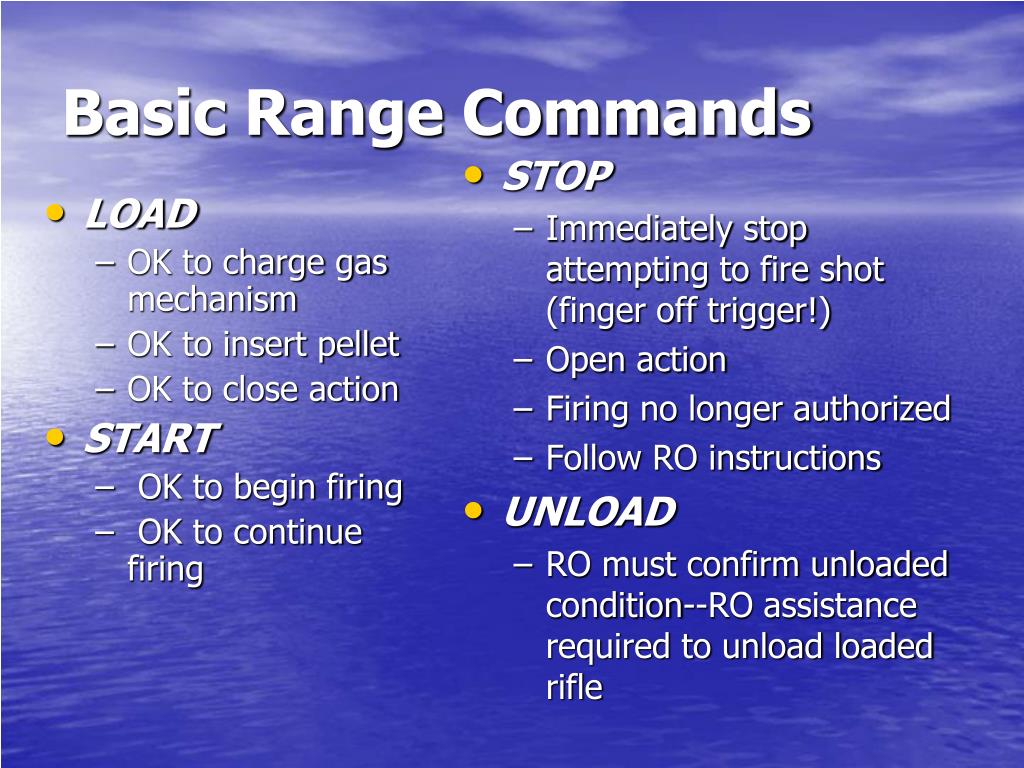 Basic Range Commands

• LOAD
– OK to charge gas mechanism
– OK to insert pellet
– OK to close action
• START
– OK to begin firing
– OK to continue firing

• STOP
– Immediately stop attempting to fire shot (finger off trigger!)
– Open action
– Firing no longer authorized
– Follow RO instructions
• UNLOAD
– RO must confirm unloaded condition--RO assistance required to unload loaded rifle